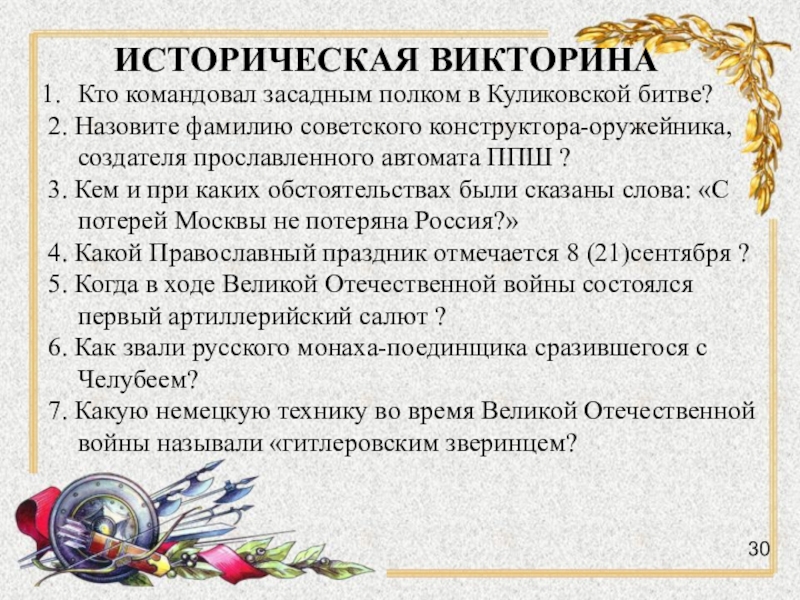 ИСТОРИЧЕСКАЯ ВИКТОРИНА

1. Кто командовал засадным полком в Куликовской битве?

2. Назовите фамилию советского конструктора-оружейника, создателя прославленного автомата ППШ ?

3. Кем и при каких обстоятельствах были сказаны слова: «С потерей Москвы не потеряна Россия?»

4. Какой Православный праздник отмечается 8 (21)сентября ?

5. Когда в ходе Великой Отечественной войны состоялся первый артиллерийский салют ?

6. Как звали русского монаха-поединщика сразившегося с Челубеем?

7. Какую немецкую технику во время Великой Отечественной войны называли «гитлеровским зверинцем?

30